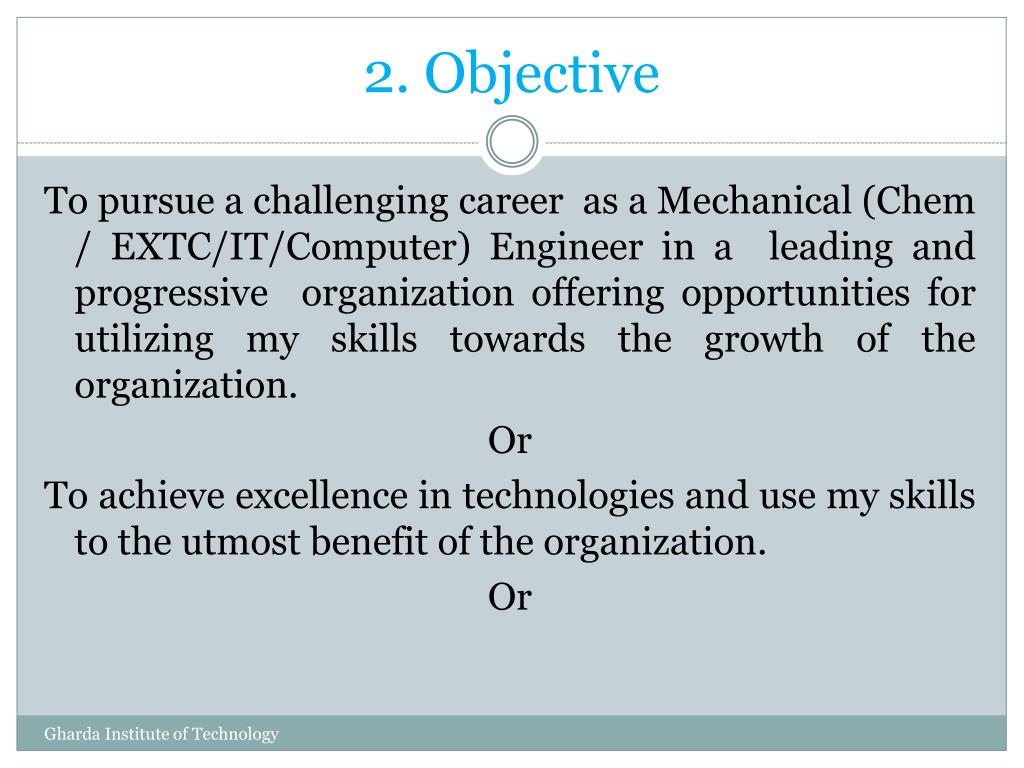 2. Objective

To pursue a challenging career as a Mechanical (Chem / EXTC/IT/Computer) Engineer in a leading and progressive organization offering opportunities for utilizing my skills towards the growth of the organization.

Or

To achieve excellence in technologies and use my skills to the utmost benefit of the organization.

Or

Gharda Institute of Technology